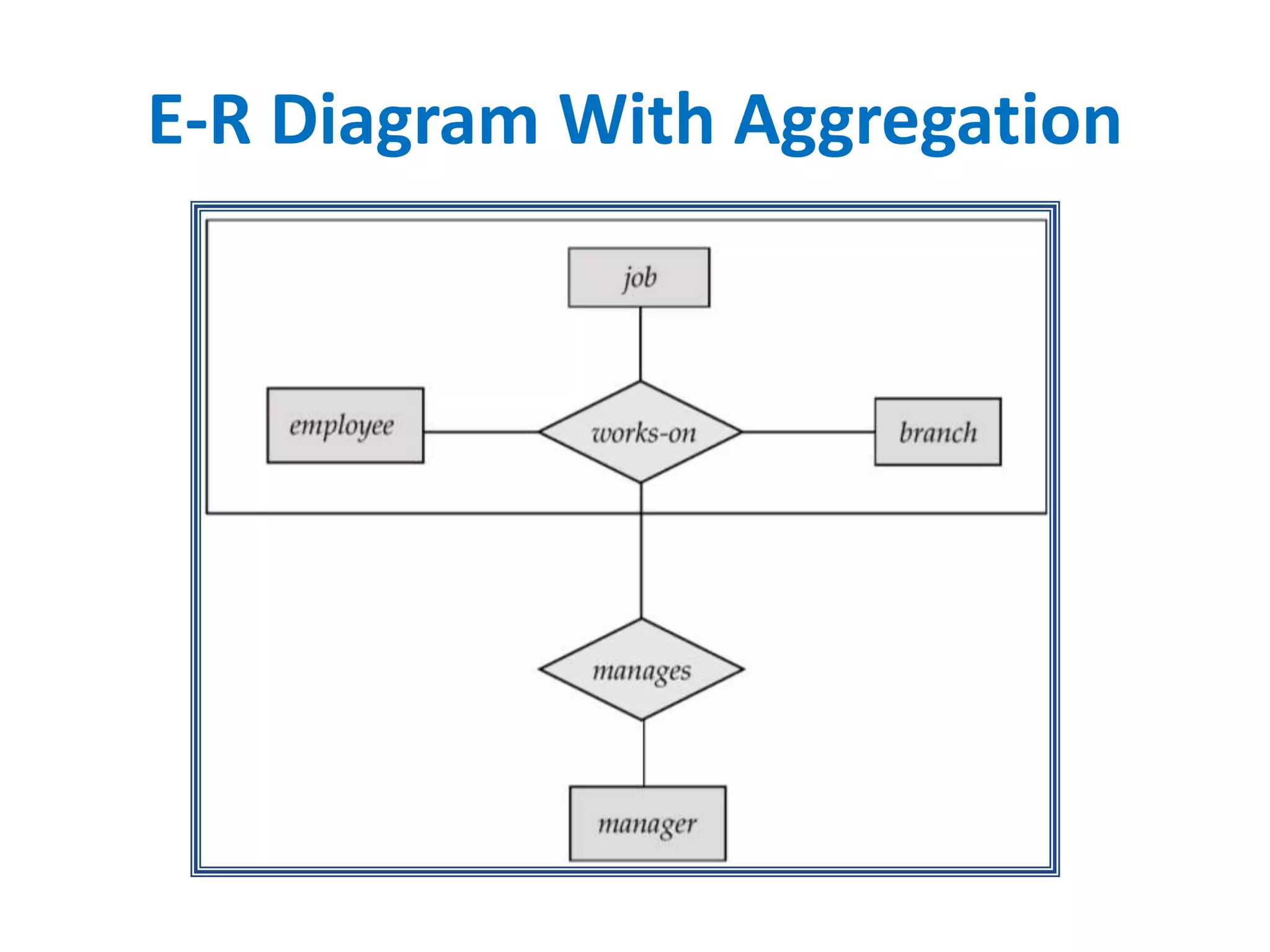 E-R Diagram With Aggregation

job

employee

works-on

branch

manages

manager